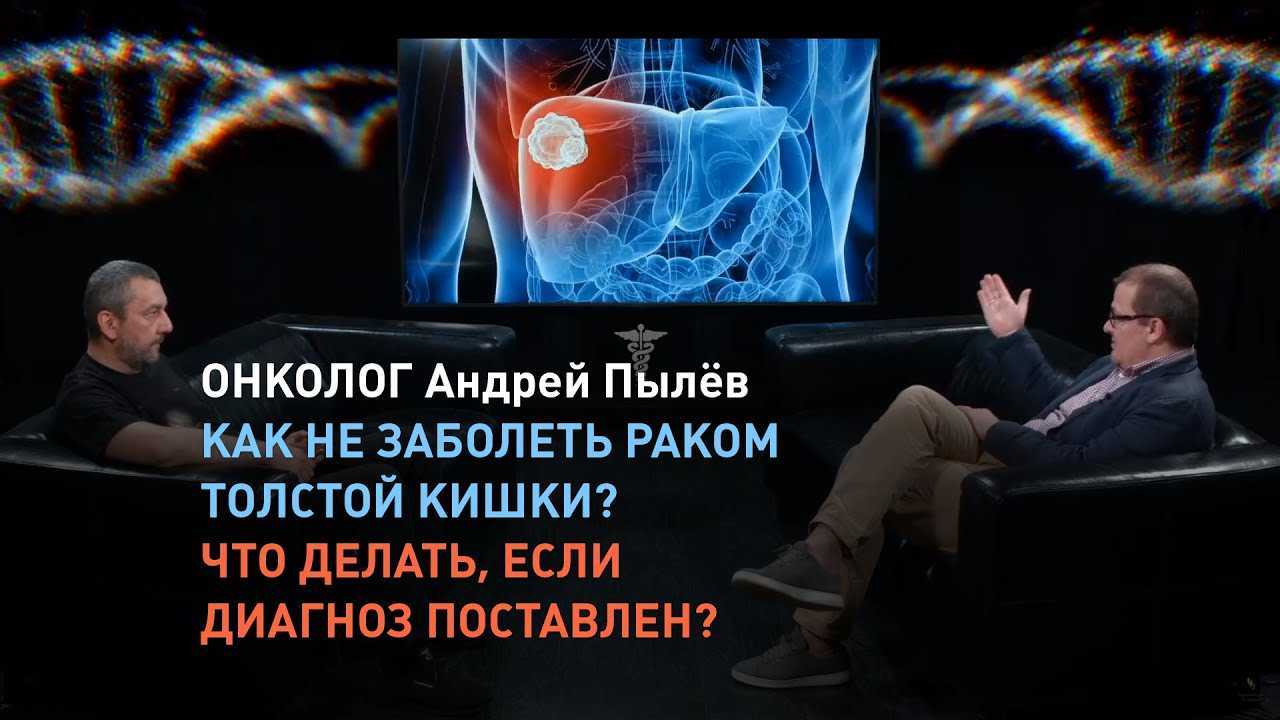 ОНКОЛОГ Андрей Пылёв
КАК НЕ ЗАБОЛЕТЬ РАКОМ ТОЛСТОЙ КИШКИ?
ЧТО ДЕЛАТЬ, ЕСЛИ ДИАГНОЗ ПОСТАВЛЕН?